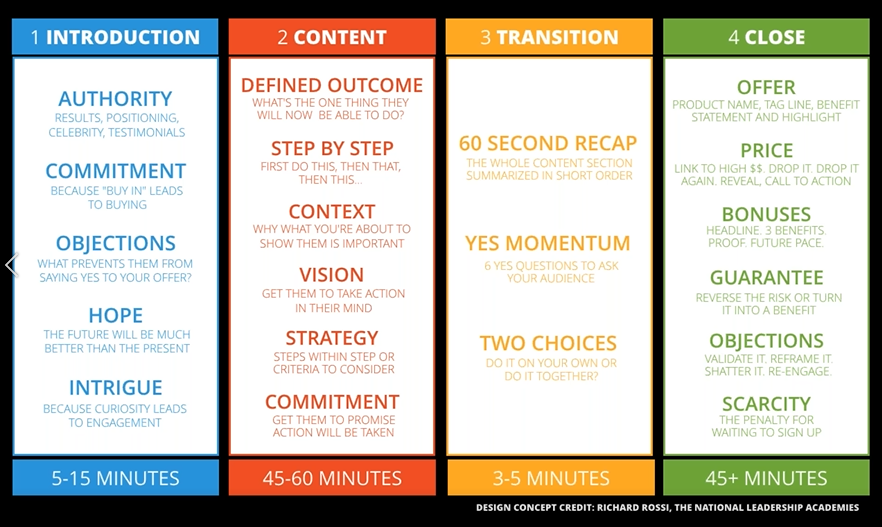 1 INTRODUCTION

AUTHORITY
RESULTS, POSITIONING, CELEBRITY, TESTIMONIALS

COMMITMENT
BECAUSE "BUY IN" LEADS TO BUYING

OBJECTIONS
WHAT PREVENTS THEM FROM SAYING YES TO YOUR OFFER?

HOPE
THE FUTURE WILL BE MUCH BETTER THAN THE PRESENT

INTRIGUE
BECAUSE CURIOSITY LEADS TO ENGAGEMENT

5-15 MINUTES

2 CONTENT

DEFINED OUTCOME
WHAT'S THE ONE THING THEY WILL NOW BE ABLE TO DO?

STEP BY STEP
FIRST DO THIS, THEN THAT, THEN THIS...

CONTEXT
WHY WHAT YOU'RE ABOUT TO SHOW THEM IS IMPORTANT

VISION
GET THEM TO TAKE ACTION IN THEIR MIND

STRATEGY
STEPS WITHIN STEP OR CRITERIA TO CONSIDER

COMMITMENT
GET THEM TO PROMISE ACTION WILL BE TAKEN

45-60 MINUTES

3 TRANSITION

60 SECOND RECAP
THE WHOLE CONTENT SECTION SUMMARIZED IN SHORT ORDER

YES MOMENTUM
6 YES QUESTIONS TO ASK YOUR AUDIENCE

TWO CHOICES
DO IT ON YOUR OWN OR DO IT TOGETHER?

3-5 MINUTES

4 CLOSE

OFFER
PRODUCT NAME, TAG LINE, BENEFIT STATEMENT AND HIGHLIGHT

PRICE
LINK TO HIGH $$. DROP IT. DROP IT AGAIN. REVEAL, CALL TO ACTION

BONUSES
HEADLINE. 3 BENEFITS. PROOF. FUTURE PACE.

GUARANTEE
REVERSE THE RISK OR TURN IT INTO A BENEFIT

OBJECTIONS
VALIDATE IT. REFRAME IT. SHATTER IT. RE-ENGAGE.

SCARCITY
THE PENALTY FOR WAITING TO SIGN UP

45+ MINUTES

DESIGN CONCEPT CREDIT: RICHARD ROSSI, THE NATIONAL LEADERSHIP ACADEMIES